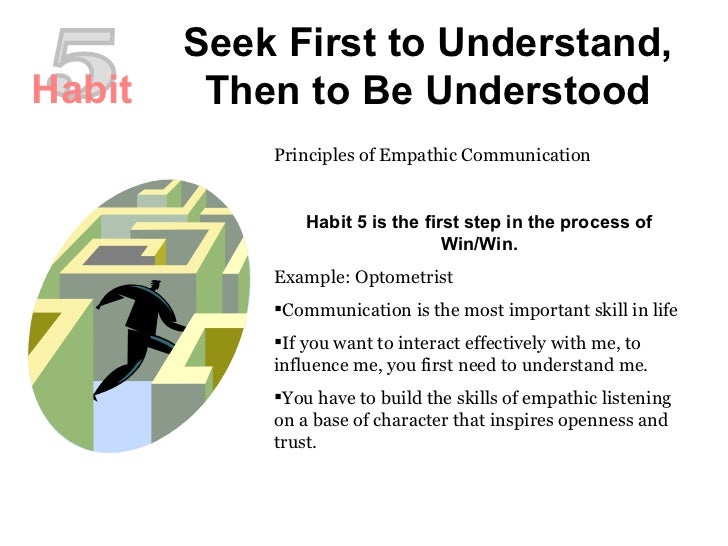 5
Habit

Seek First to Understand, Then to Be Understood

Principles of Empathic Communication

Habit 5 is the first step in the process of Win/Win.

Example: Optometrist

▪Communication is the most important skill in life

▪If you want to interact effectively with me, to influence me, you first need to understand me.

▪You have to build the skills of empathic listening on a base of character that inspires openness and trust.